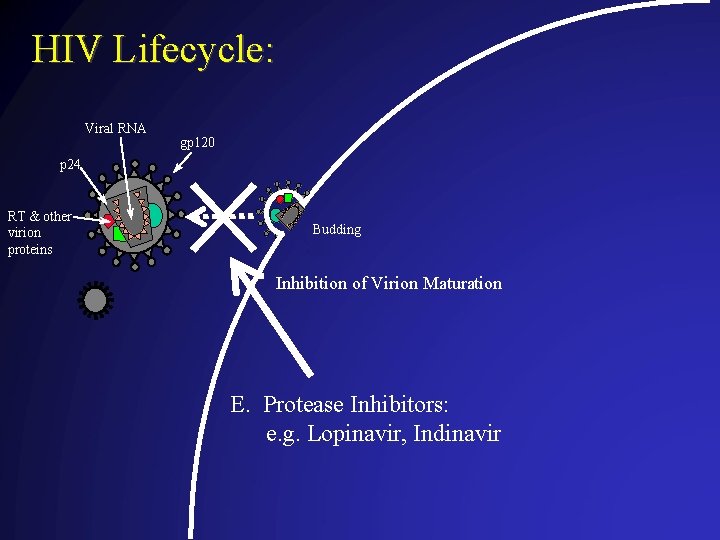 HIV Lifecycle:

Viral RNA

gp120

p24

RT & other virion proteins

Budding

Inhibition of Virion Maturation

E. Protease Inhibitors:
e.g. Lopinavir, Indinavir